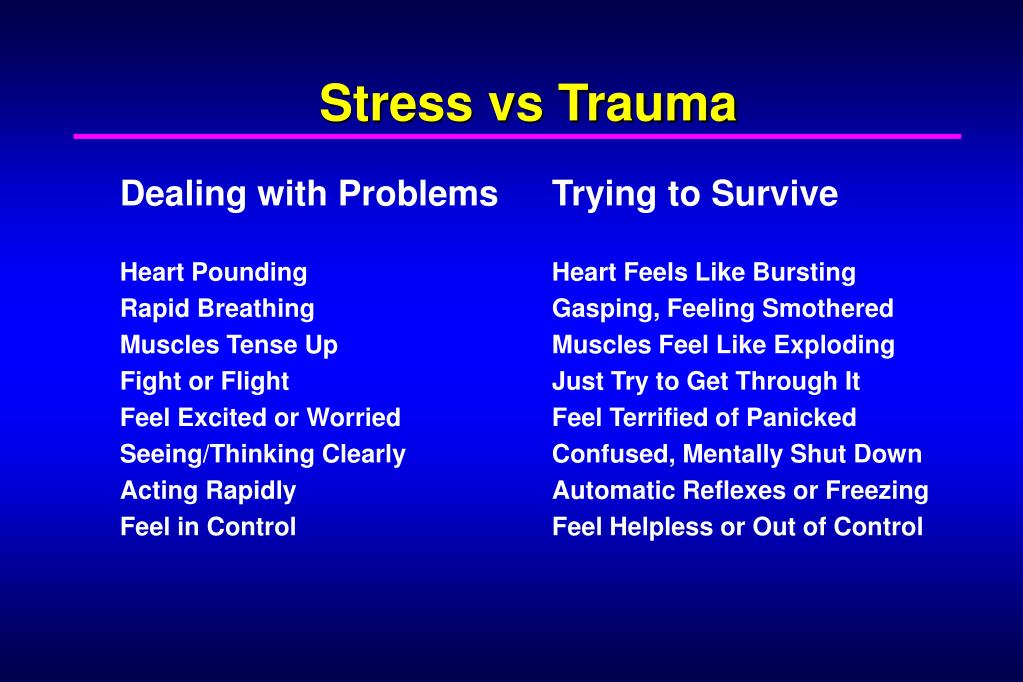 Stress vs Trauma

Dealing with Problems

Heart Pounding
Rapid Breathing
Muscles Tense Up
Fight or Flight
Feel Excited or Worried
Seeing/Thinking Clearly
Acting Rapidly
Feel in Control

Trying to Survive

Heart Feels Like Bursting
Gasping, Feeling Smothered
Muscles Feel Like Exploding
Just Try to Get Through It
Feel Terrified of Panicked
Confused, Mentally Shut Down
Automatic Reflexes or Freezing
Feel Helpless or Out of Control